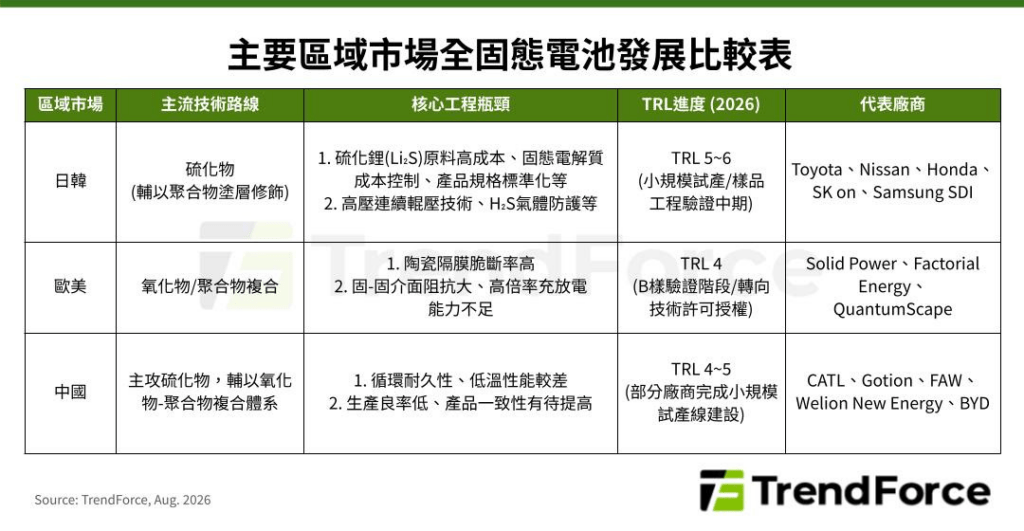 主要區域市場全固態電池發展比較表

| 區域市場 | 主流技術路線 | 核心工程瓶頸 | TRL進度 (2026) | 代表廠商 |
|---|---|---|---|---|
| 日韓 | 硫化物 (輔以聚合物塗層修飾) | 1. 硫化鋰($Li_2S$)原料高成本、固態電解質成本控制、產品規格標準化等 2. 高壓連續輥壓技術、$H_2S$氣體防護等 | TRL 5~6 (小規模試產/樣品工程驗證中期) | Toyota、Nissan、Honda、SK on、Samsung SDI |
| 歐美 | 氧化物/聚合物複合 | 1. 陶瓷隔膜脆斷率高 2. 固-固介面阻抗大、高倍率充放電能力不足 | TRL 4 (B樣驗證階段/轉向技術許可授權) | Solid Power、Factorial Energy、QuantumScape |
| 中國 | 主攻硫化物，輔以氧化物-聚合物複合體系 | 1. 循環耐久性、低溫性能較差 2. 生產良率低、產品一致性有待提高 | TRL 4~5 (部分廠商完成小規模試產線建設) | CATL、Gotion、FAW、Welion New Energy、BYD |

TrendForce

Source: TrendForce, Aug. 2026

TrendForce